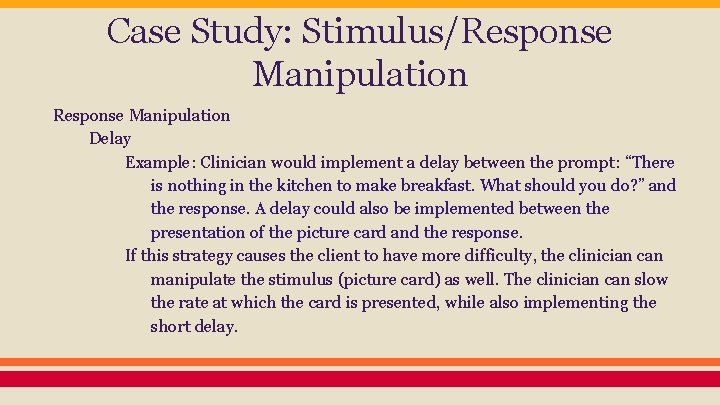 Case Study: Stimulus/Response Manipulation

Response Manipulation

Delay

Example: Clinician would implement a delay between the prompt: “There is nothing in the kitchen to make breakfast. What should you do?” and the response. A delay could also be implemented between the presentation of the picture card and the response.

If this strategy causes the client to have more difficulty, the clinician can manipulate the stimulus (picture card) as well. The clinician can slow the rate at which the card is presented, while also implementing the short delay.